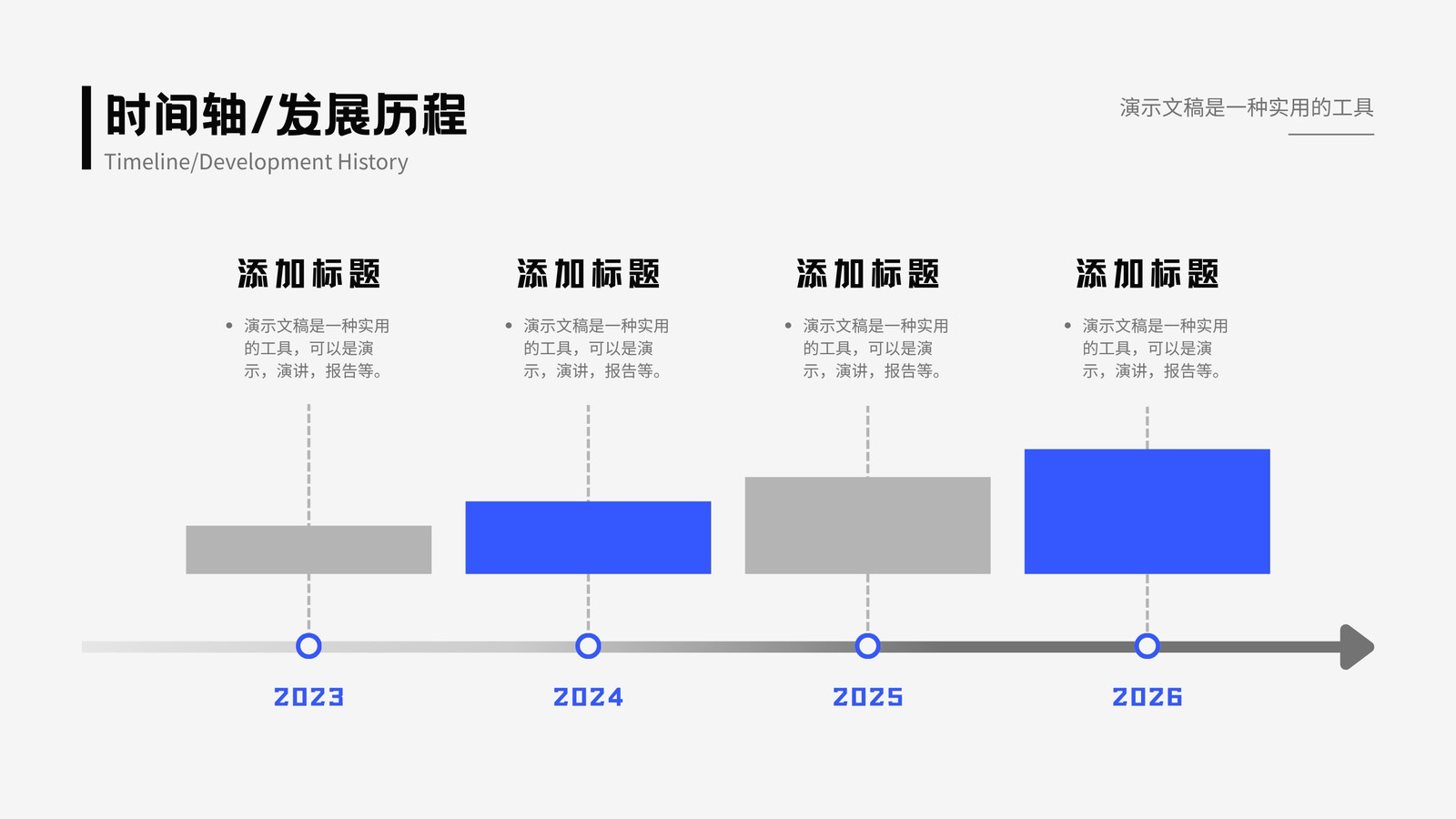 时间轴/发展历程
Timeline/Development History

演示文稿是一种实用的工具

添加标题
• 演示文稿是一种实用的工具，可以是演示，演讲，报告等。

添加标题
• 演示文稿是一种实用的工具，可以是演示，演讲，报告等。

添加标题
• 演示文稿是一种实用的工具，可以是演示，演讲，报告等。

添加标题
• 演示文稿是一种实用的工具，可以是演示，演讲，报告等。

2023

2024

2025

2026